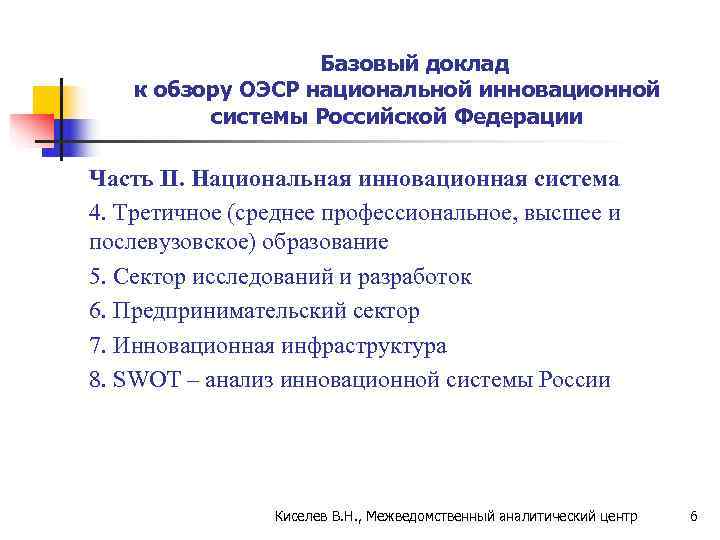 Базовый доклад к обзору ОЭСР национальной инновационной системы Российской Федерации

Часть II. Национальная инновационная система

4. Третичное (среднее профессиональное, высшее и послевузовское) образование

5. Сектор исследований и разработок

6. Предпринимательский сектор

7. Инновационная инфраструктура

8. SWOT – анализ инновационной системы России

Киселев В.Н., Межведомственный аналитический центр 6